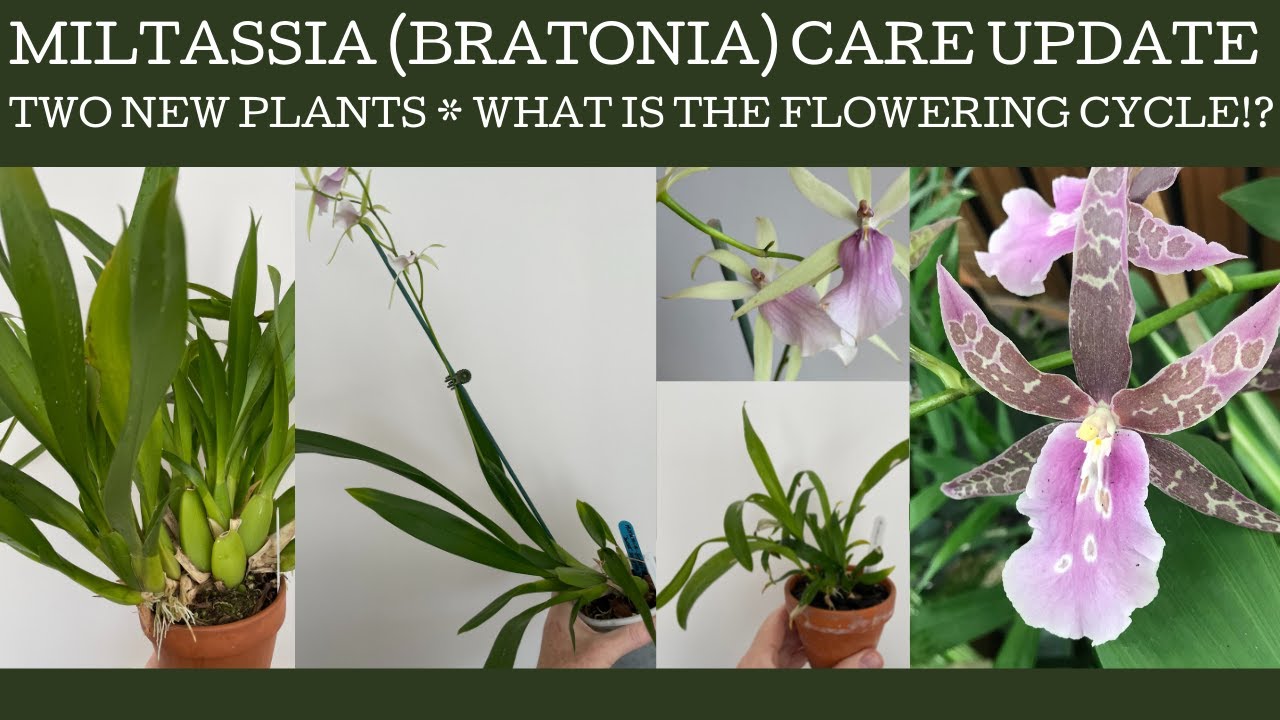 MILTASSIA (BRATONIA) CARE UPDATE

TWO NEW PLANTS * WHAT IS THE FLOWERING CYCLE!?